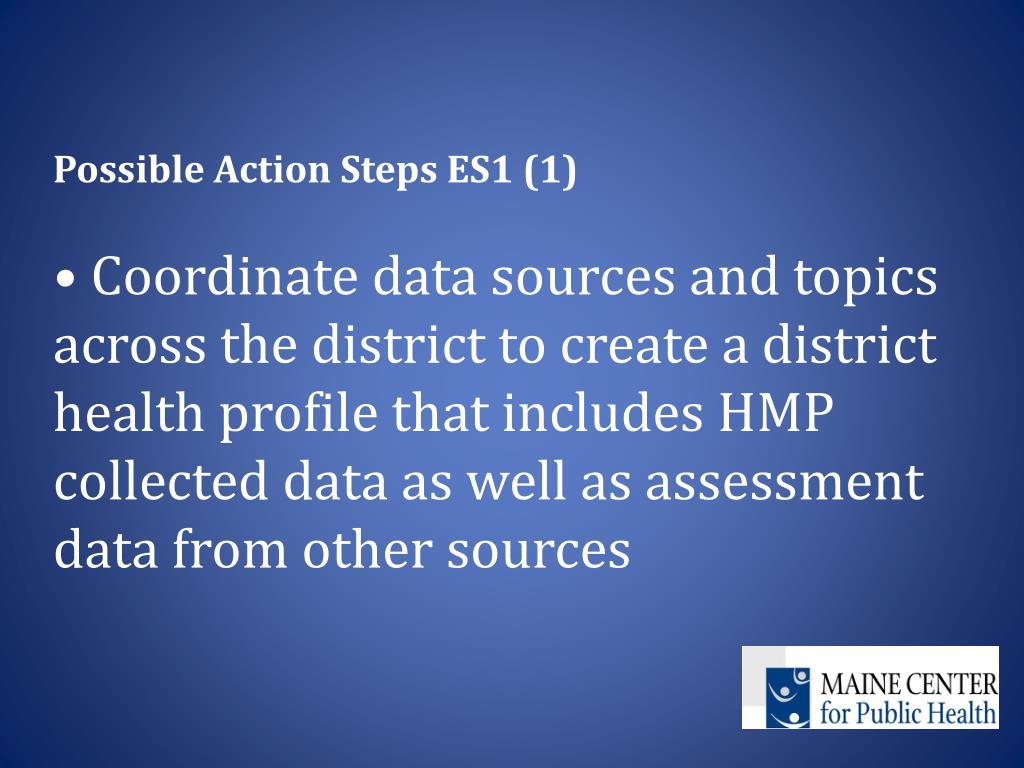 Possible Action Steps ES1 (1)

• Coordinate data sources and topics across the district to create a district health profile that includes HMP collected data as well as assessment data from other sources

MAINE CENTER for Public Health